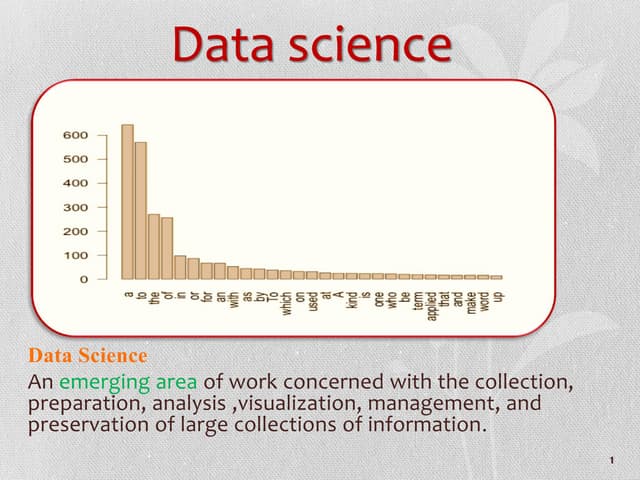 Data science

600
500
400
300
200
100
0

a to the of in or for an with as by To which on used at A kind is one who be term applied that and make word up

Data Science

An emerging area of work concerned with the collection, preparation, analysis ,visualization, management, and preservation of large collections of information.

1